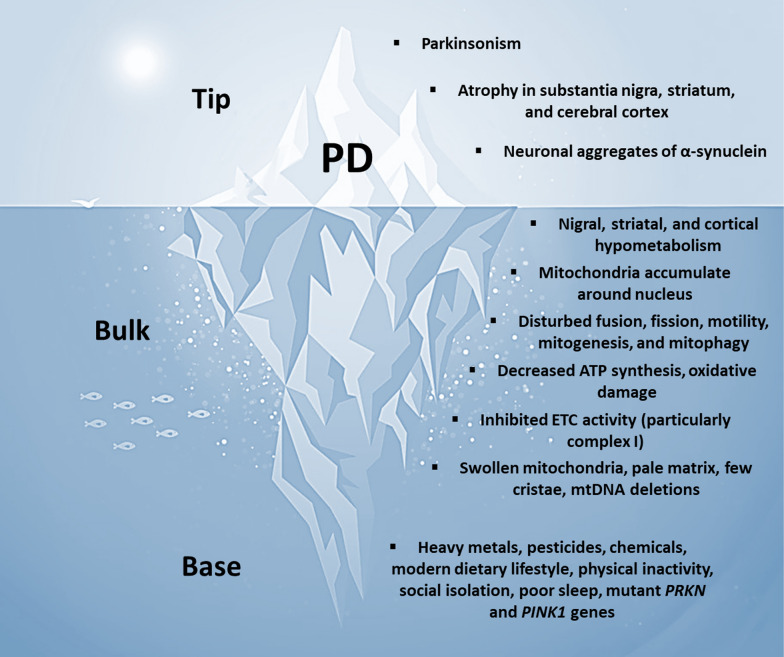 Tip

PD

▪ Parkinsonism

▪ Atrophy in substantia nigra, striatum, and cerebral cortex

▪ Neuronal aggregates of α-synuclein

Bulk

▪ Nigral, striatal, and cortical hypometabolism

▪ Mitochondria accumulate around nucleus

▪ Disturbed fusion, fission, motility, mitogenesis, and mitophagy

▪ Decreased ATP synthesis, oxidative damage

▪ Inhibited ETC activity (particularly complex I)

▪ Swollen mitochondria, pale matrix, few cristae, mtDNA deletions

Base

▪ Heavy metals, pesticides, chemicals, modern dietary lifestyle, physical inactivity, social isolation, poor sleep, mutant PRKN and PINK1 genes